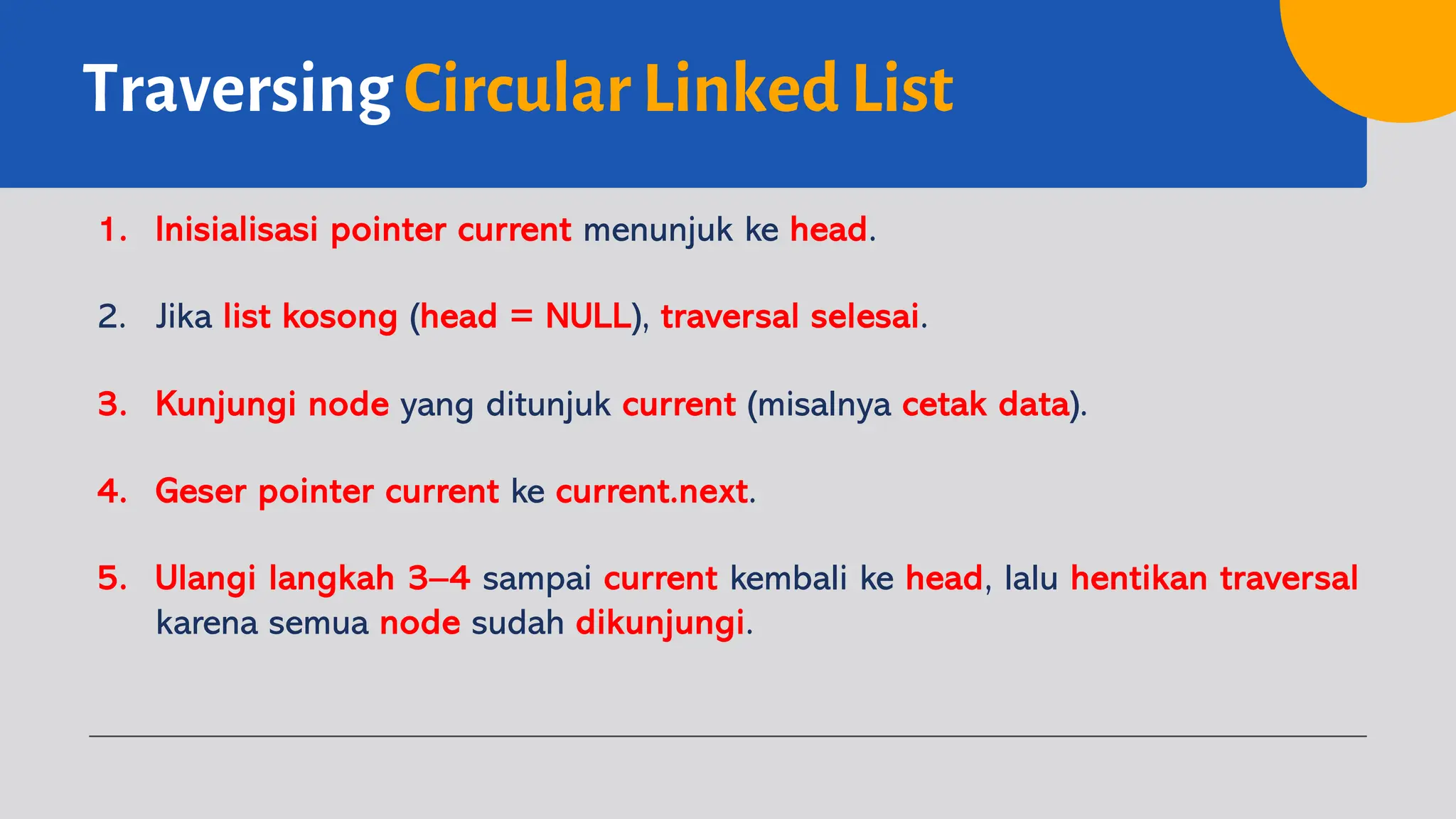 Traversing Circular Linked List

1. Inisialisasi pointer current menunjuk ke head.

2. Jika list kosong (head = NULL), traversal selesai.

3. Kunjungi node yang ditunjuk current (misalnya cetak data).

4. Geser pointer current ke current.next.

5. Ulangi langkah 3–4 sampai current kembali ke head, lalu hentikan traversal karena semua node sudah dikunjungi.